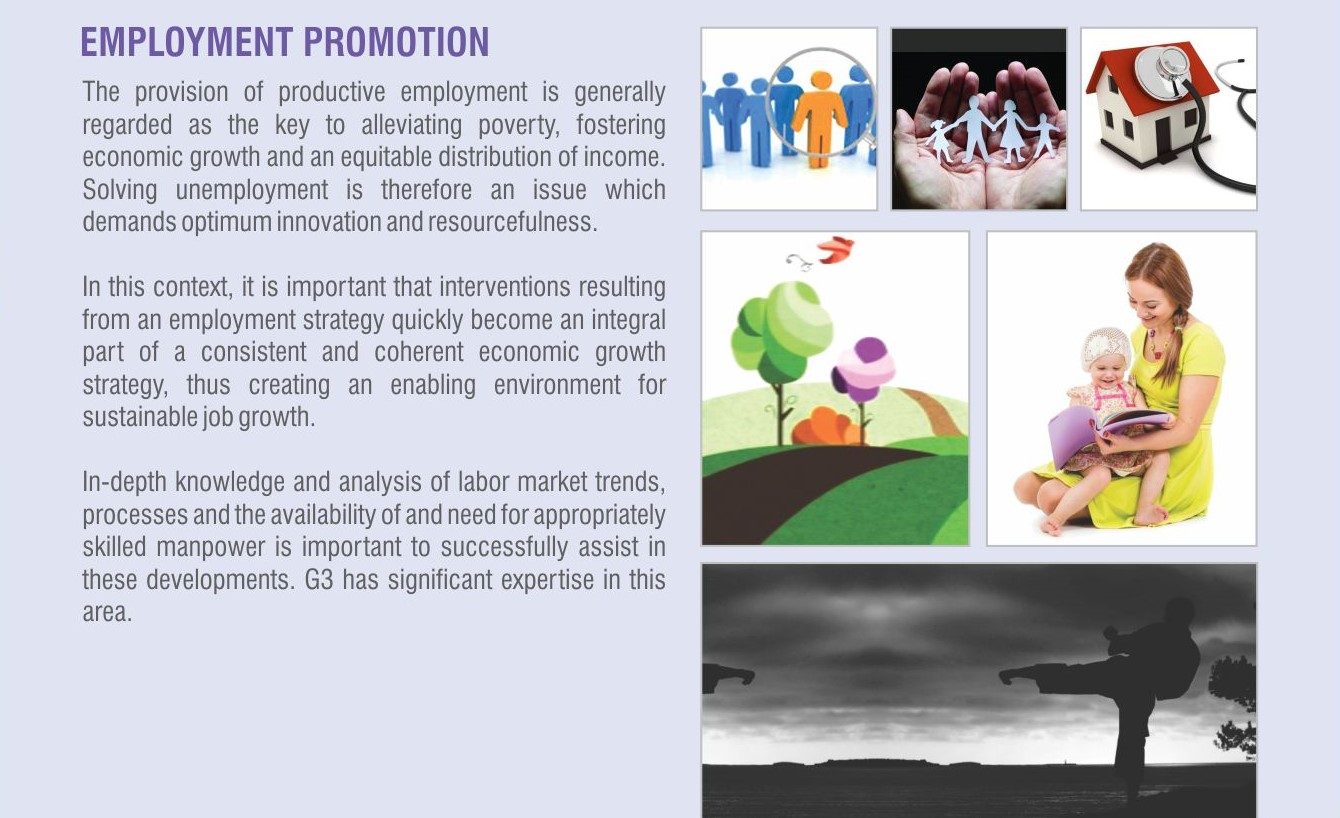 EMPLOYMENT PROMOTION

The provision of productive employment is generally regarded as the key to alleviating poverty, fostering economic growth and an equitable distribution of income. Solving unemployment is therefore an issue which demands optimum innovation and resourcefulness.

In this context, it is important that interventions resulting from an employment strategy quickly become an integral part of a consistent and coherent economic growth strategy, thus creating an enabling environment for sustainable job growth.

In-depth knowledge and analysis of labor market trends, processes and the availability of and need for appropriately skilled manpower is important to successfully assist in these developments. G3 has significant expertise in this area.